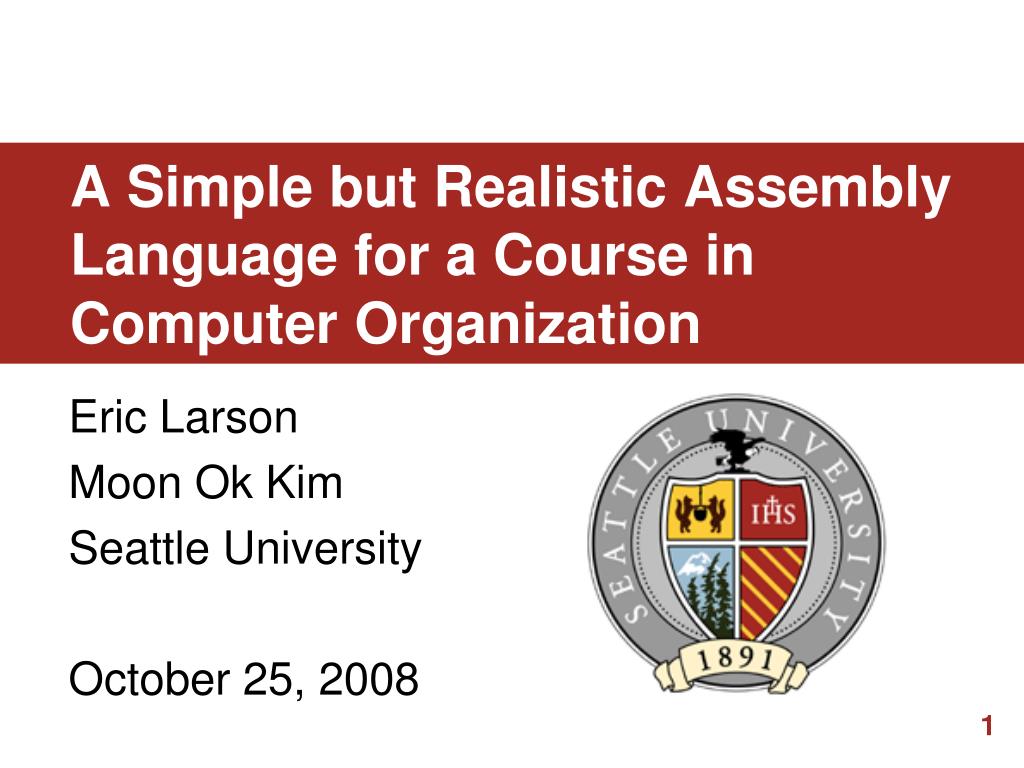 A Simple but Realistic Assembly Language for a Course in Computer Organization

Eric Larson
Moon Ok Kim
Seattle University

October 25, 2008

SEATTLE UNIVERSITY
IHS
1891

1